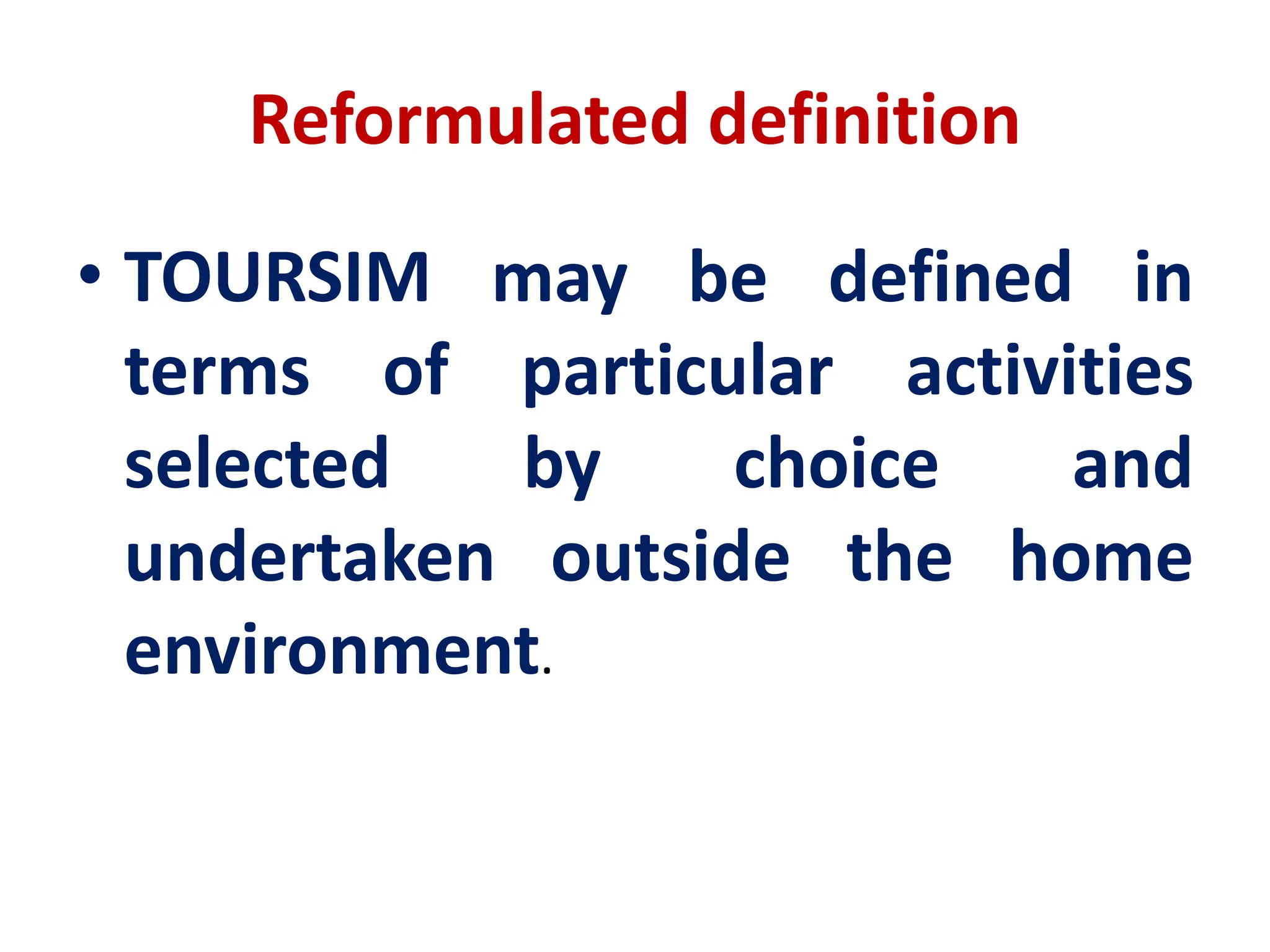 Reformulated definition

• TOURSIM may be defined in terms of particular activities selected by choice and undertaken outside the home environment.